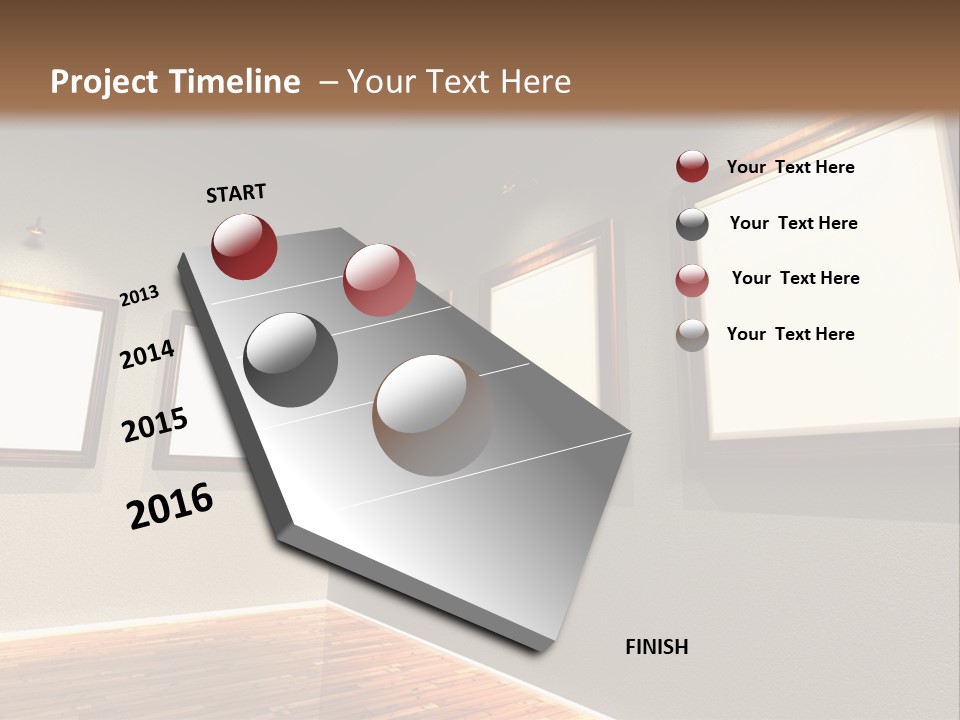 Project Timeline – Your Text Here

START

2013

2014

2015

2016

FINISH

Your Text Here

Your Text Here

Your Text Here

Your Text Here